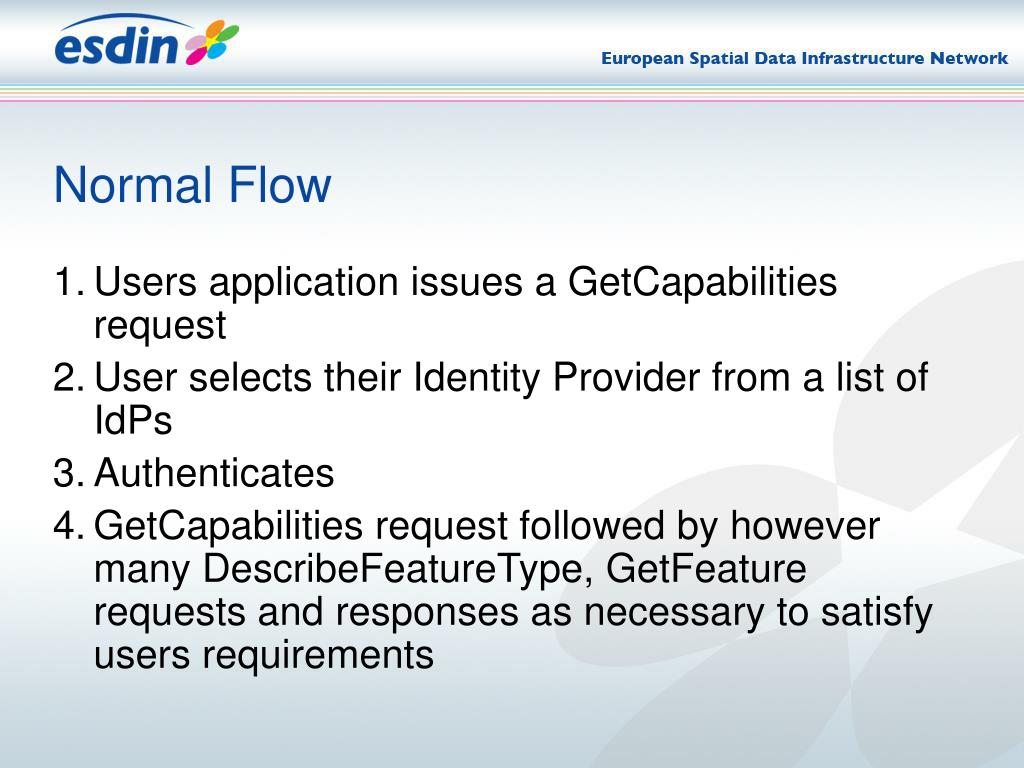 esdin

European Spatial Data Infrastructure Network

Normal Flow

1. Users application issues a GetCapabilities request
2. User selects their Identity Provider from a list of IdPs
3. Authenticates
4. GetCapabilities request followed by however many DescribeFeatureType, GetFeature requests and responses as necessary to satisfy users requirements